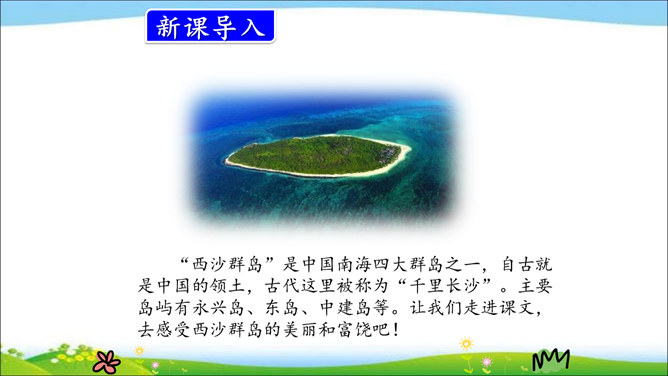 新课导入

“西沙群岛”是中国南海四大群岛之一，自古就是中国的领土，古代这里被称为“千里长沙”。主要岛屿有永兴岛、东岛、中建岛等。让我们走进课文，去感受西沙群岛的美丽和富饶吧！